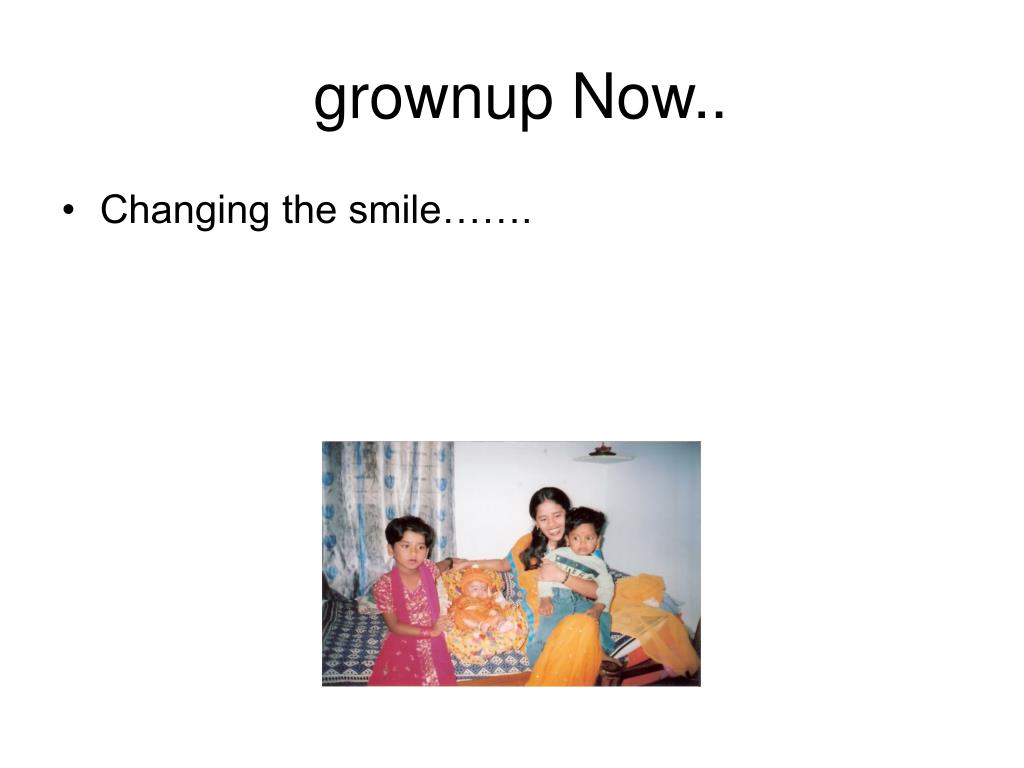 grownup Now..

• Changing the smile…….